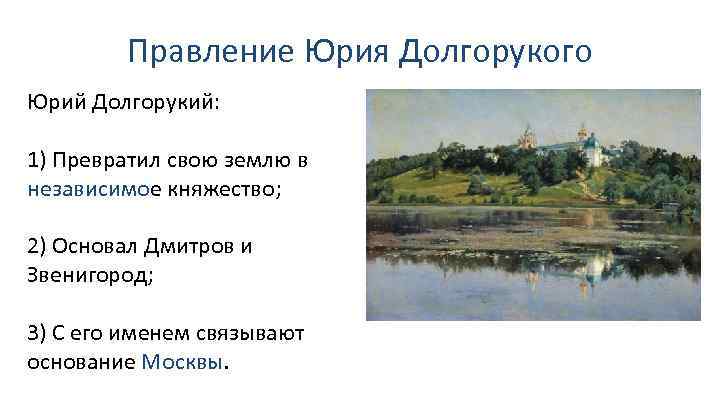 Правление Юрия Долгорукого

Юрий Долгорукий:

1) Превратил свою землю в независимое княжество;

2) Основал Дмитров и Звенигород;

3) С его именем связывают основание Москвы.